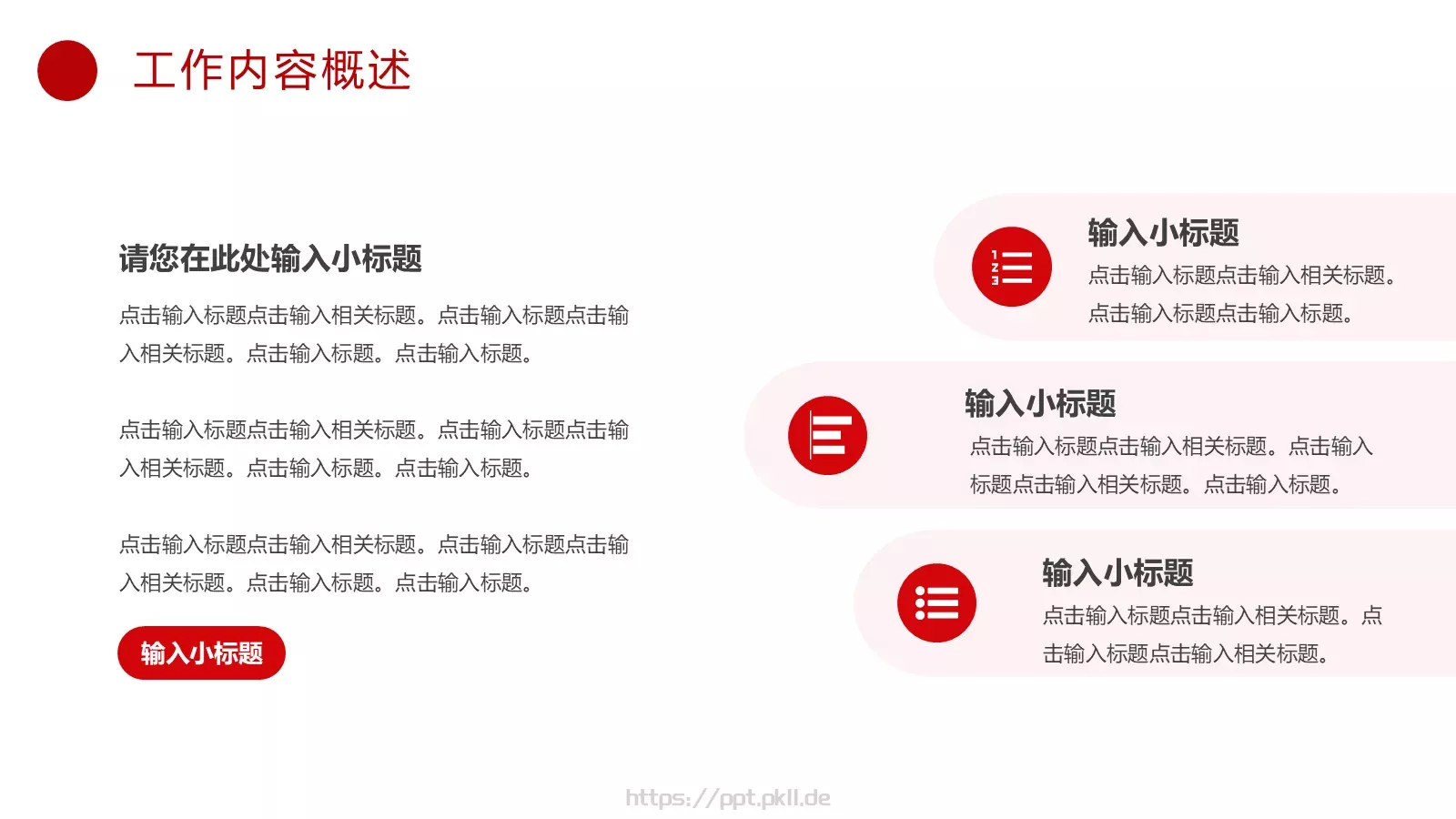 工作内容概述

请您在此处输入小标题

点击输入标题点击输入相关标题。点击输入标题点击输入相关标题。点击输入标题。点击输入标题。

点击输入标题点击输入相关标题。点击输入标题点击输入相关标题。点击输入标题。点击输入标题。

点击输入标题点击输入相关标题。点击输入标题点击输入相关标题。点击输入标题。点击输入标题。

输入小标题

输入小标题

点击输入标题点击输入相关标题。点击输入标题点击输入标题。

输入小标题

点击输入标题点击输入相关标题。点击输入标题点击输入相关标题。点击输入标题。

输入小标题

点击输入标题点击输入相关标题。点击输入标题点击输入相关标题。

https://ppt.pkll.de